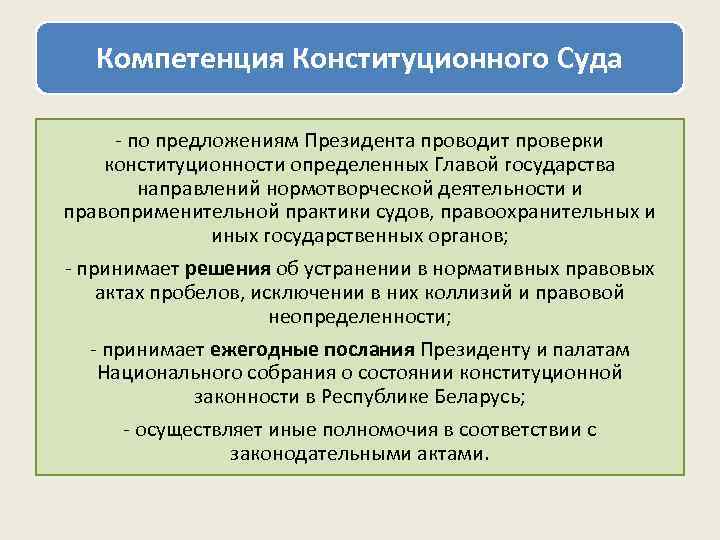 Компетенция Конституционного Суда

- по предложениям Президента проводит проверки конституционности определенных Главой государства направлений нормотворческой деятельности и правоприменительной практики судов, правоохранительных и иных государственных органов;

- принимает решения об устранении в нормативных правовых актах пробелов, исключении в них коллизий и правовой неопределенности;

- принимает ежегодные послания Президенту и палатам Национального собрания о состоянии конституционной законности в Республике Беларусь;

- осуществляет иные полномочия в соответствии с законодательными актами.